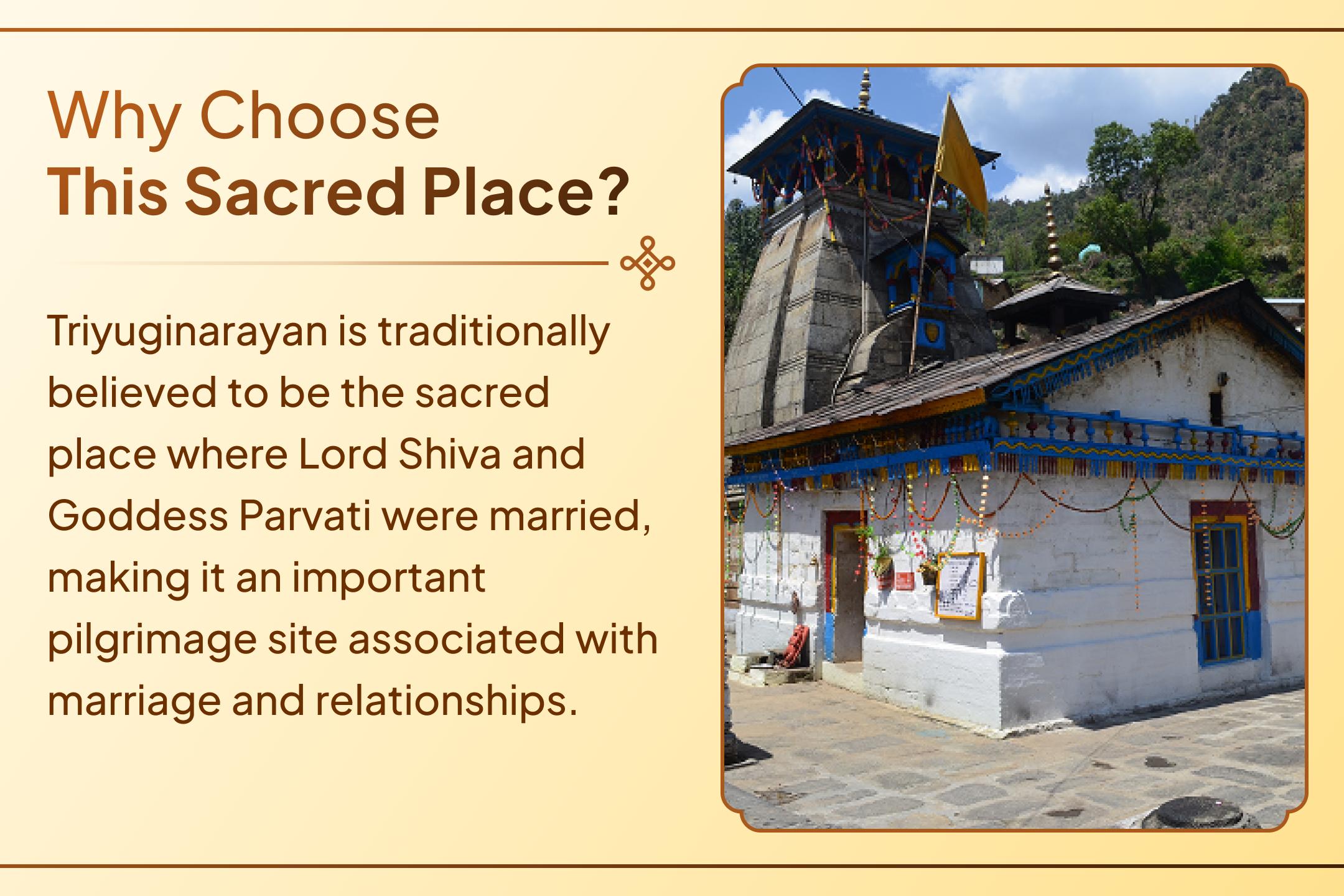 Why Choose
This Sacred Place?

Triyuginarayan is traditionally believed to be the sacred place where Lord Shiva and Goddess Parvati were married, making it an important pilgrimage site associated with marriage and relationships.